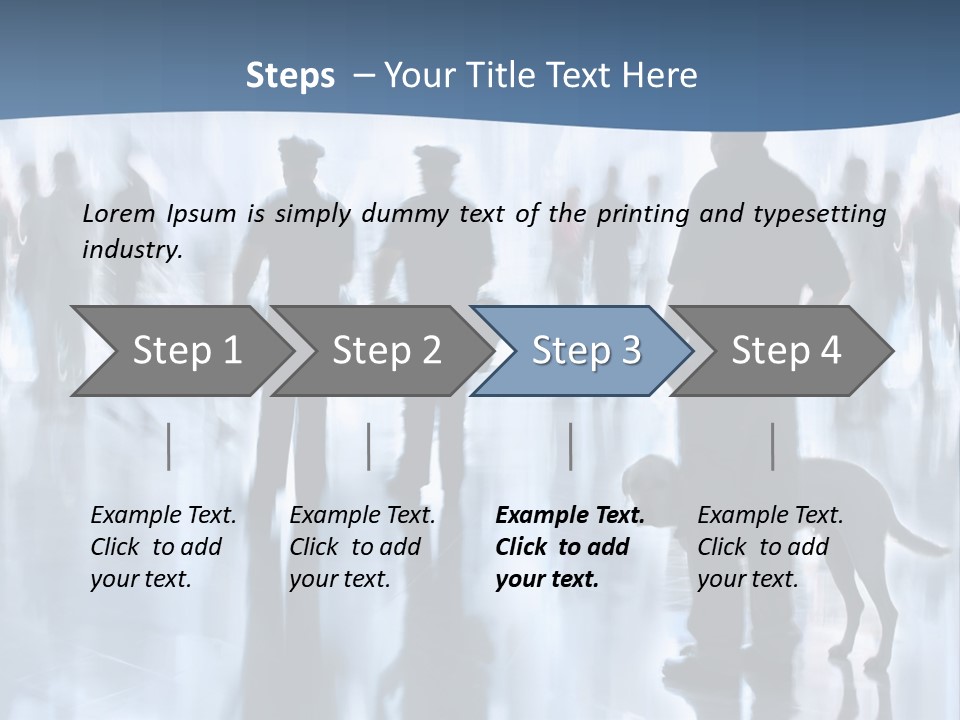 Steps – Your Title Text Here

Lorem Ipsum is simply dummy text of the printing and typesetting industry.

Step 1

Step 2

Step 3

Step 4

Example Text. Click to add your text.

Example Text. Click to add your text.

Example Text. Click to add your text.

Example Text. Click to add your text.